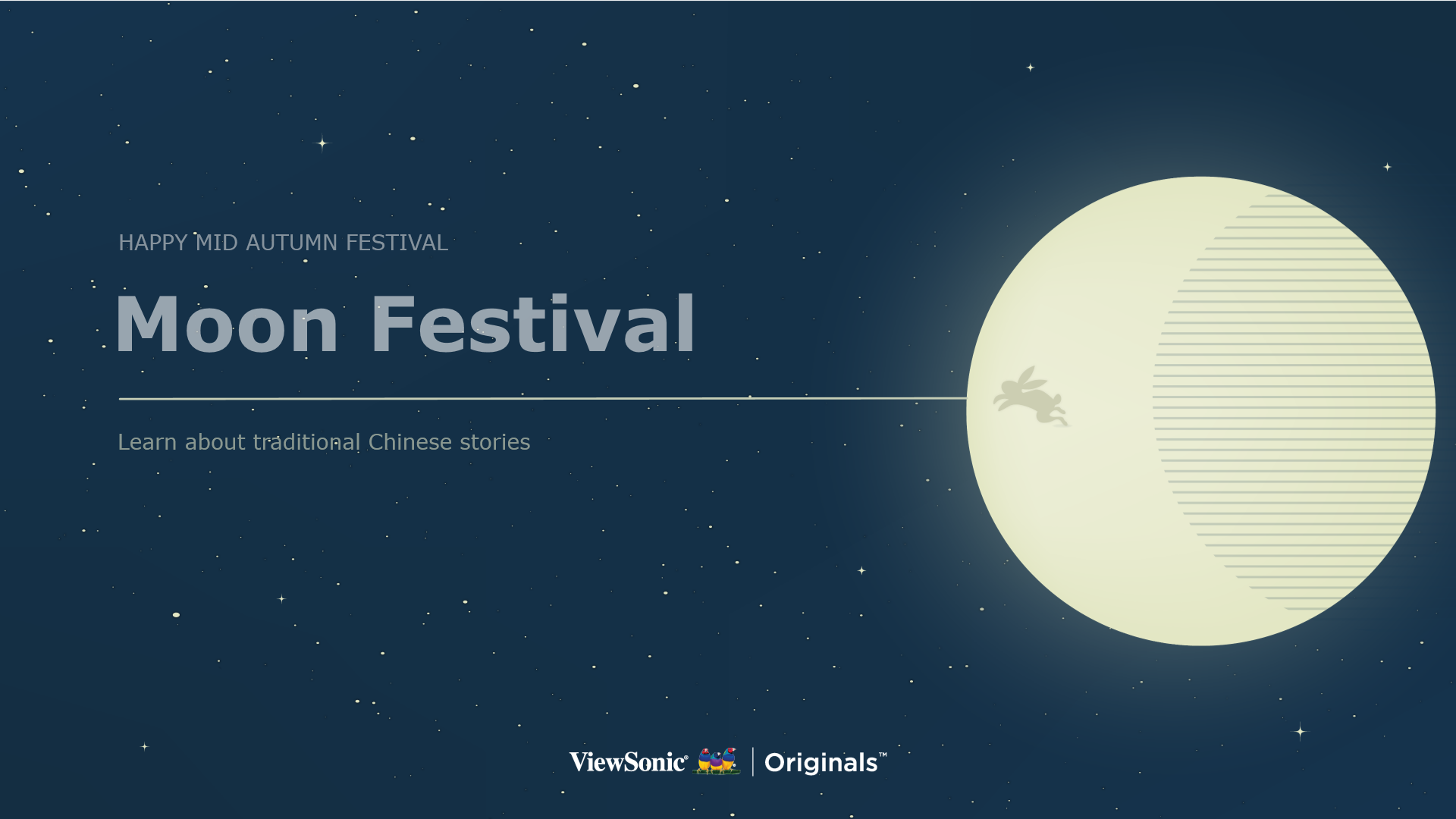 HAPPY MID AUTUMN FESTIVAL

Moon Festival

Learn about traditional Chinese stories

ViewSonic® | Originals™